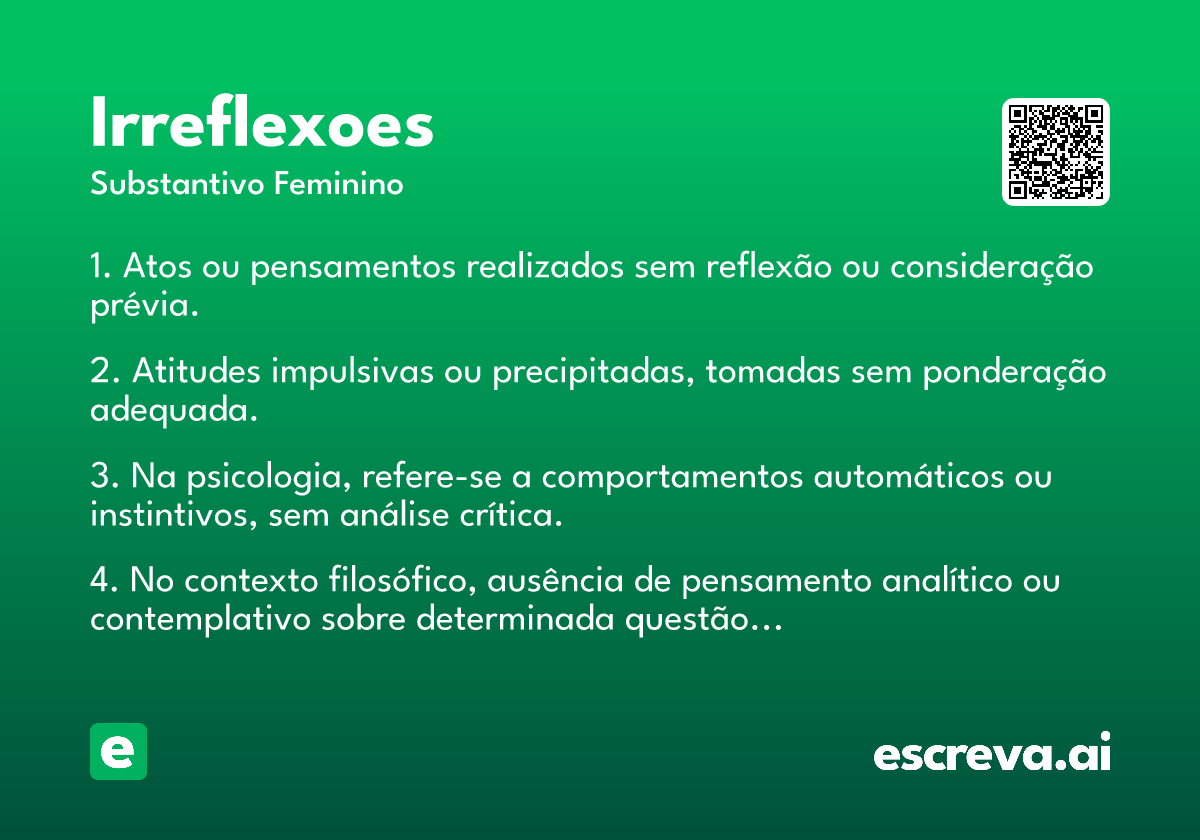 Irreflexoes

Substantivo Feminino

1. Atos ou pensamentos realizados sem reflexão ou consideração prévia.

2. Atitudes impulsivas ou precipitadas, tomadas sem ponderação adequada.

3. Na psicologia, refere-se a comportamentos automáticos ou instintivos, sem análise crítica.

4. No contexto filosófico, ausência de pensamento analítico ou contemplativo sobre determinada questão...

e

escreva.ai